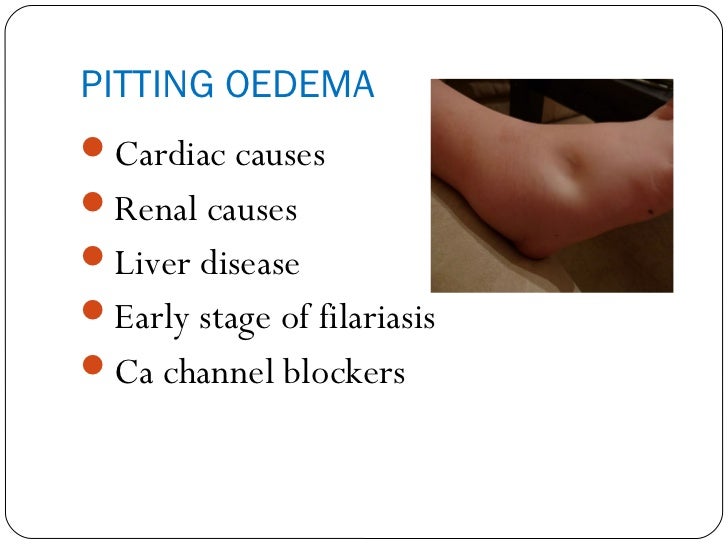 PITTING OEDEMA

- Cardiac causes
- Renal causes
- Liver disease
- Early stage of filariasis
- Ca channel blockers